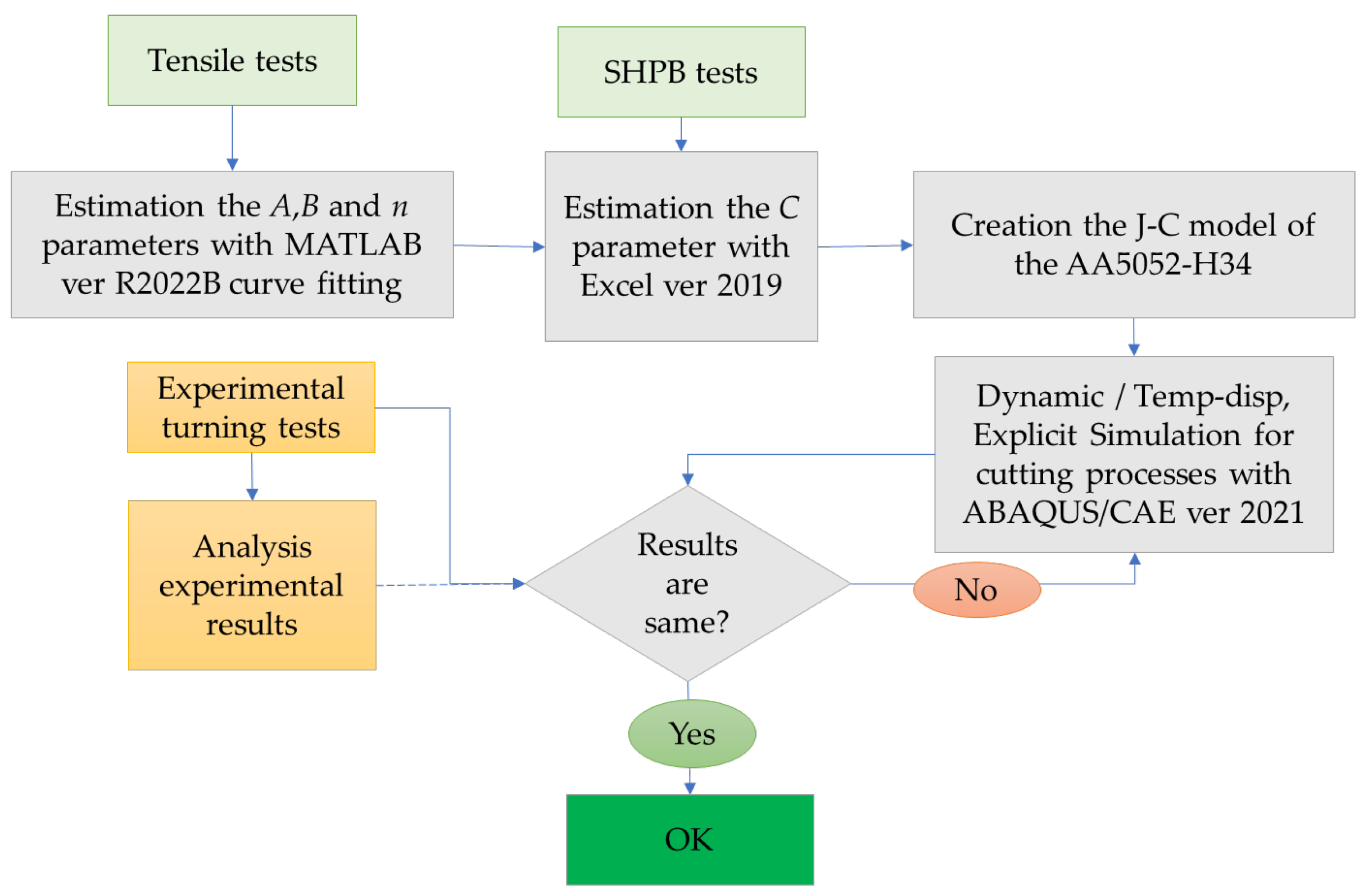 Tensile tests

SHPB tests

Estimation the $A$,$B$ and $n$ parameters with MATLAB ver R2022B curve fitting

Estimation the $C$ parameter with Excel ver 2019

Creation the J-C model of the AA5052-H34

Experimental turning tests

Dynamic / Temp-disp, Explicit Simulation for cutting processes with ABAQUS/CAE ver 2021

Analysis experimental results

Results are same?

No

Yes

OK